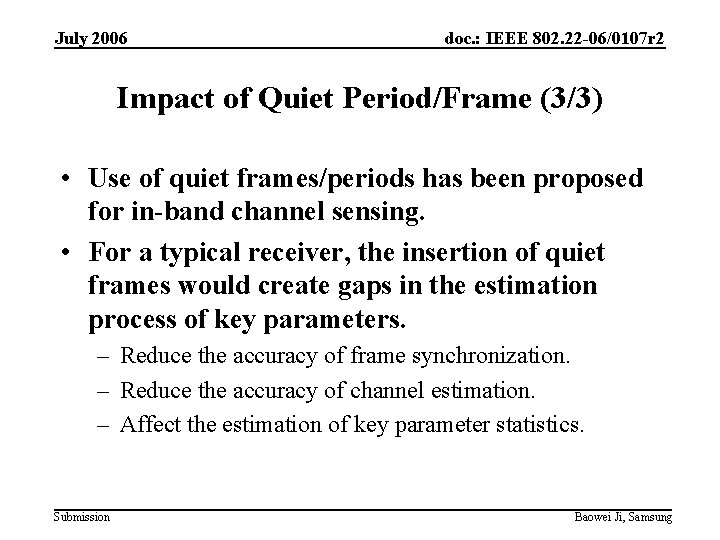 July 2006

doc.: IEEE 802.22-06/0107r2

Impact of Quiet Period/Frame (3/3)

• Use of quiet frames/periods has been proposed for in-band channel sensing.

• For a typical receiver, the insertion of quiet frames would create gaps in the estimation process of key parameters.

– Reduce the accuracy of frame synchronization.

– Reduce the accuracy of channel estimation.

– Affect the estimation of key parameter statistics.

Submission

Baowei Ji, Samsung